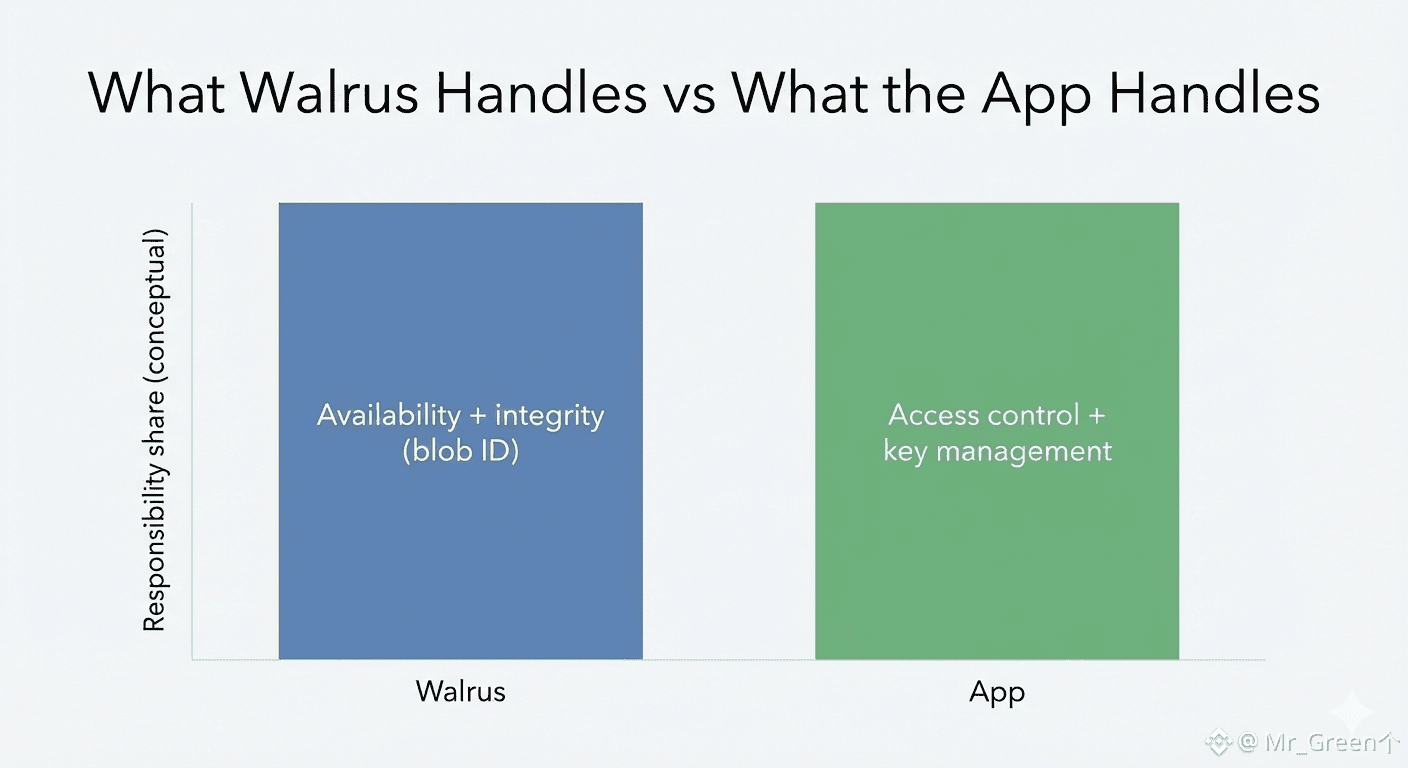 What Walrus Handles vs What the App Handles

Responsibility share (conceptual)

Availability + integrity (blob ID)

Access control + key management

Walrus

App

@ Mr_Green个